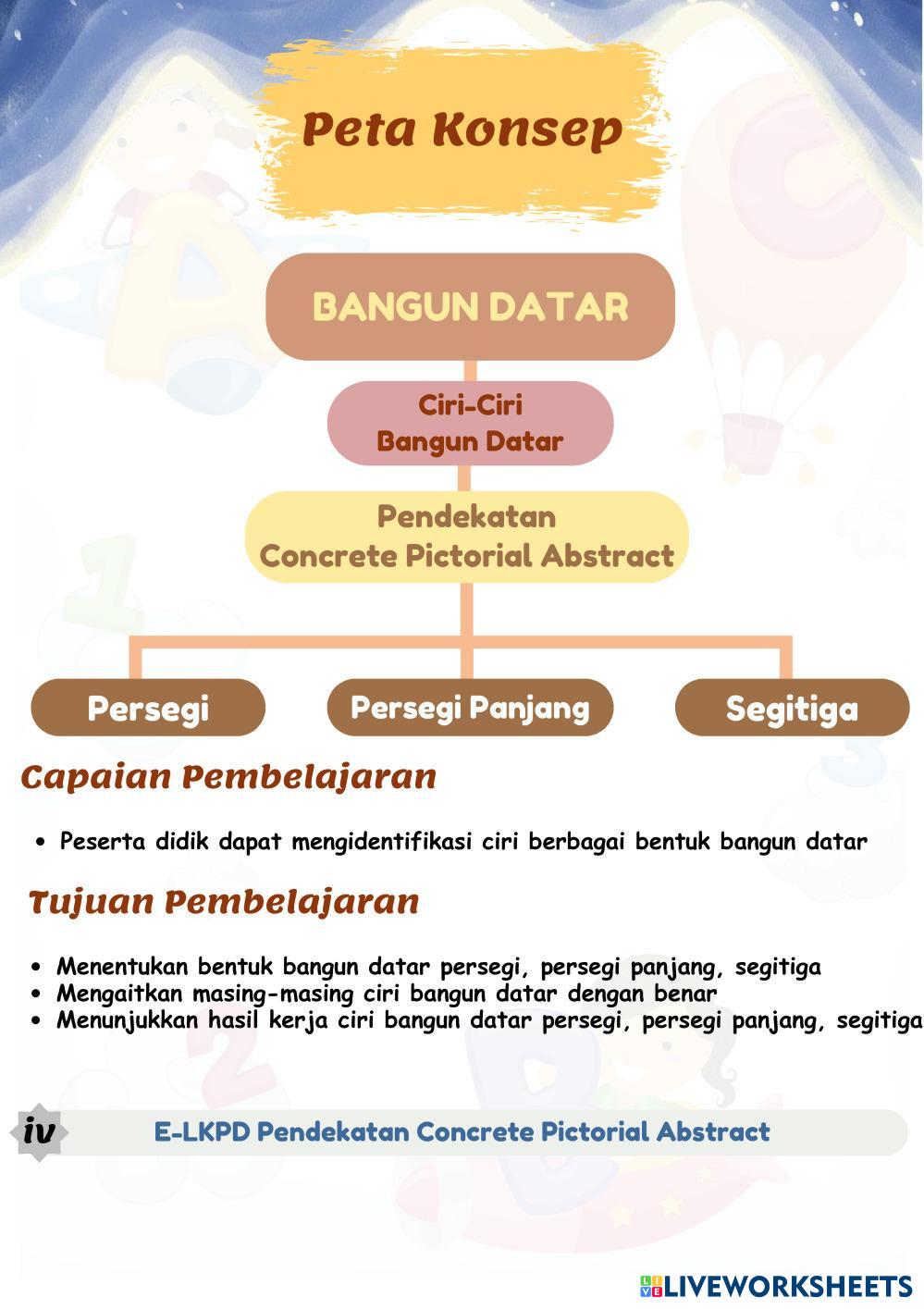 Peta Konsep

BANGUN DATAR

Ciri-Ciri Bangun Datar

Pendekatan Concrete Pictorial Abstract

Persegi

Persegi Panjang

Segitiga

Capaian Pembelajaran

• Peserta didik dapat mengidentifikasi ciri berbagai bentuk bangun datar

Tujuan Pembelajaran

• Menentukan bentuk bangun datar persegi, persegi panjang, segitiga
• Mengaitkan masing-masing ciri bangun datar dengan benar
• Menunjukkan hasil kerja ciri bangun datar persegi, persegi panjang, segitiga

iv

E-LKPD Pendekatan Concrete Pictorial Abstract

LIVEWORKSHEETS